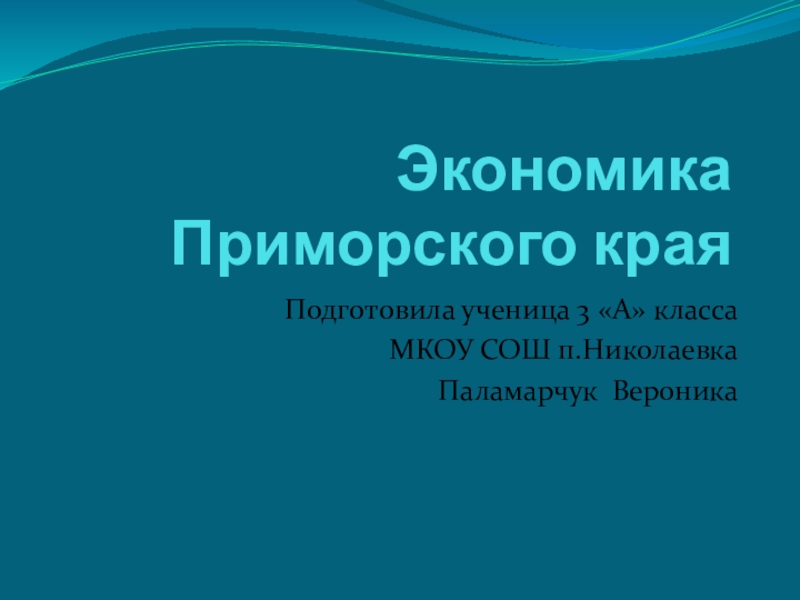 Экономика Приморского края

Подготовила ученица 3 «А» класса
МКОУ СОШ п.Николаевка
Паламарчук Вероника